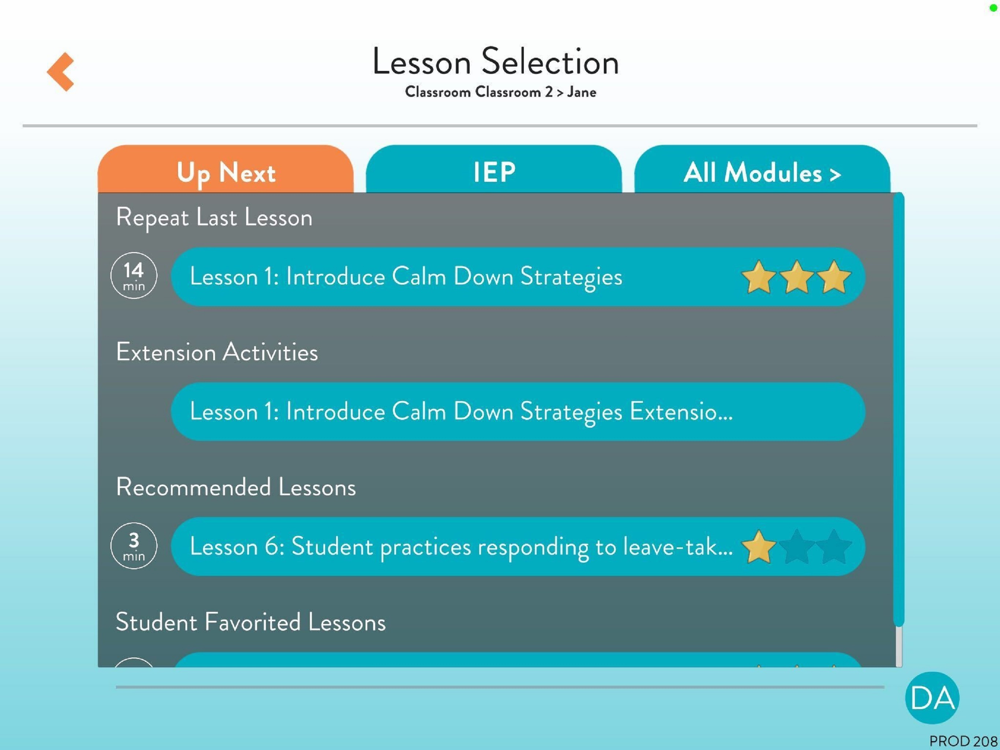 Lesson Selection
Classroom Classroom 2 > Jane

Up Next
IEP
All Modules >

Repeat Last Lesson

14 min
Lesson 1: Introduce Calm Down Strategies

Extension Activities

Lesson 1: Introduce Calm Down Strategies Extensio...

Recommended Lessons

3 min
Lesson 6: Student practices responding to leave-tak...

Student Favorited Lessons

DA
PROD 208